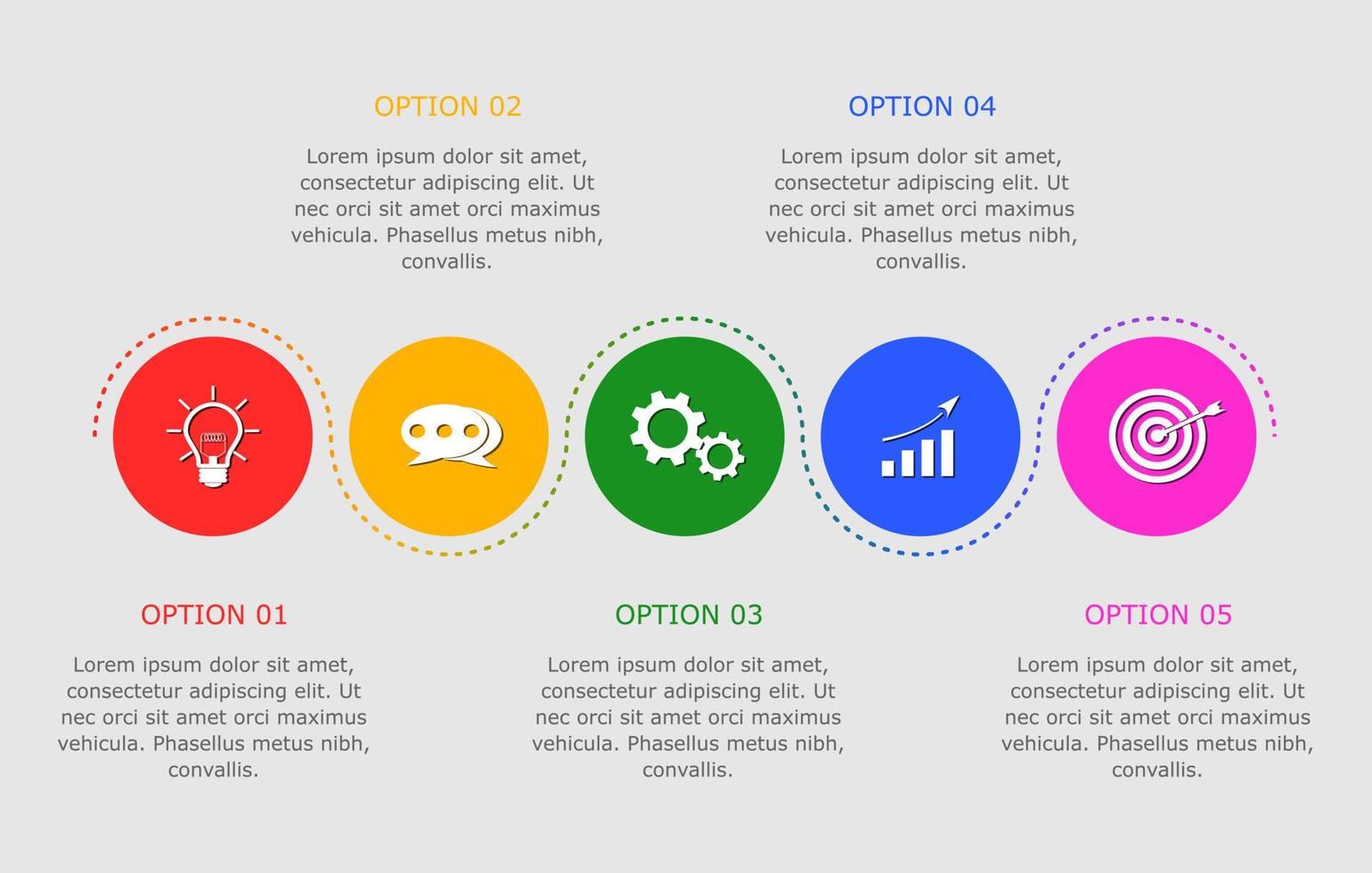 OPTION 02

Lorem ipsum dolor sit amet, consectetur adipiscing elit. Ut nec orci sit amet orci maximus vehicula. Phasellus metus nibh, convallis.

OPTION 04

Lorem ipsum dolor sit amet, consectetur adipiscing elit. Ut nec orci sit amet orci maximus vehicula. Phasellus metus nibh, convallis.

OPTION 01

Lorem ipsum dolor sit amet, consectetur adipiscing elit. Ut nec orci sit amet orci maximus vehicula. Phasellus metus nibh, convallis.

OPTION 03

Lorem ipsum dolor sit amet, consectetur adipiscing elit. Ut nec orci sit amet orci maximus vehicula. Phasellus metus nibh, convallis.

OPTION 05

Lorem ipsum dolor sit amet, consectetur adipiscing elit. Ut nec orci sit amet orci maximus vehicula. Phasellus metus nibh, convallis.